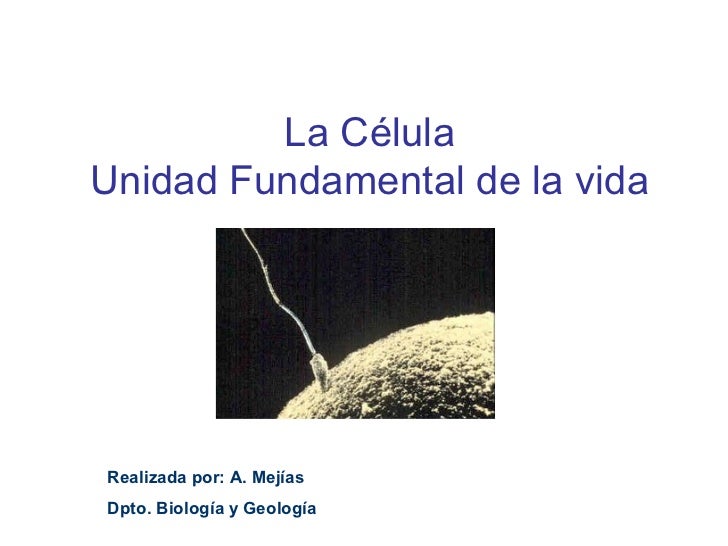 La Célula
Unidad Fundamental de la vida

Realizada por: A. Mejías

Dpto. Biología y Geología